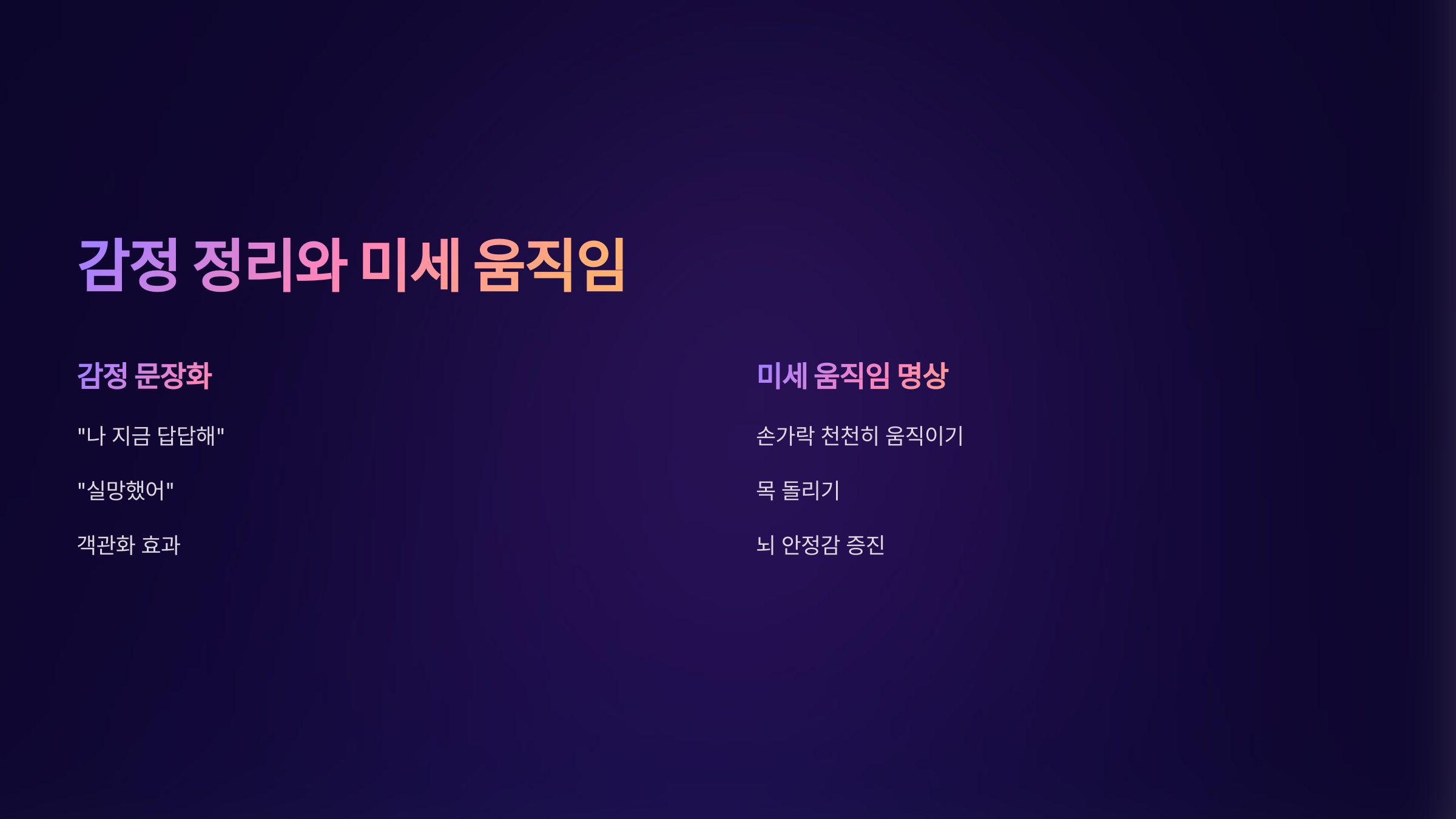 감정 정리와 미세 움직임

감정 문장화

"나 지금 답답해"

"실망했어"

객관화 효과

미세 움직임 명상

손가락 천천히 움직이기

목 돌리기

뇌 안정감 증진